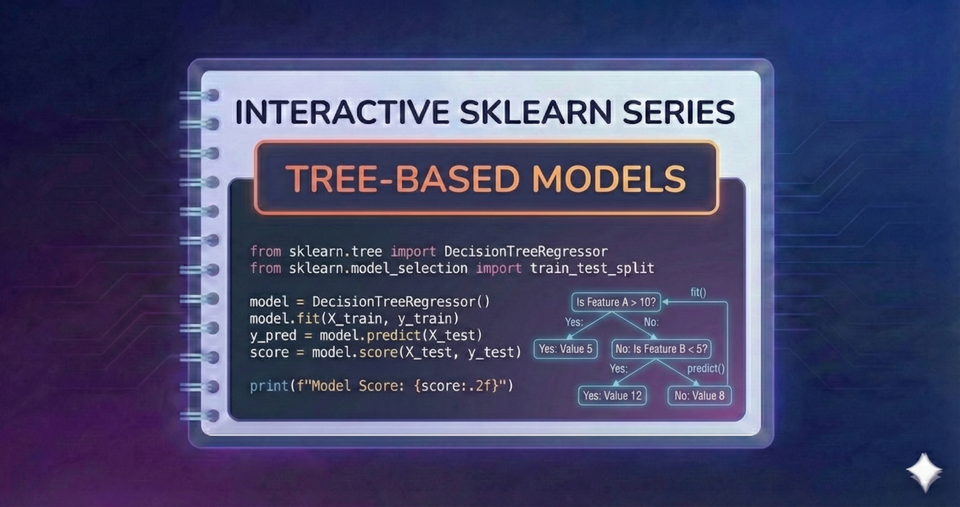 INTERACTIVE SKLEARN SERIES

TREE-BASED MODELS

from sklearn.tree import DecisionTreeRegressor
from sklearn.model_selection import train_test_split

model = DecisionTreeRegressor()
model.fit(X_train, y_train)
y_pred = model.predict(X_test)
score = model.score(X_test, y_test)

print(f"Model Score: {score:.2f}")

fit()

Is Feature A > 10?

Yes:

No:

Yes: Value 5

No: Is Feature B < 5?

Yes:

predict()

Yes: Value 12

No: Value 8